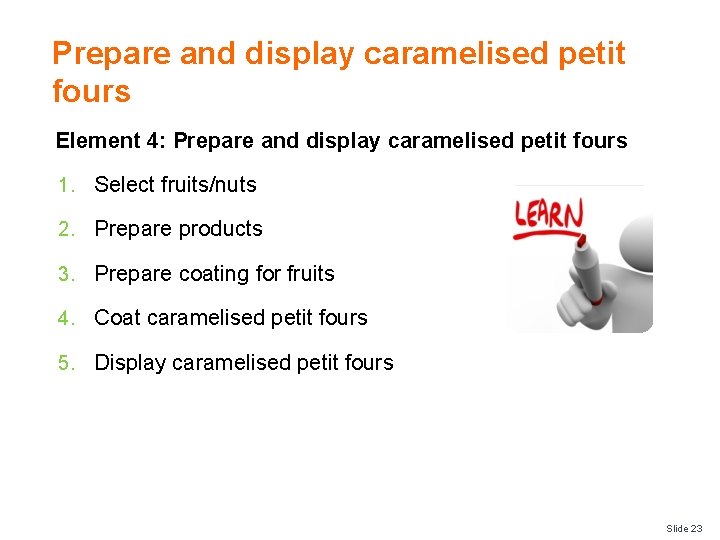 Prepare and display caramelised petit fours

Element 4: Prepare and display caramelised petit fours

1. Select fruits/nuts
2. Prepare products
3. Prepare coating for fruits
4. Coat caramelised petit fours
5. Display caramelised petit fours

LEARN

Slide 23